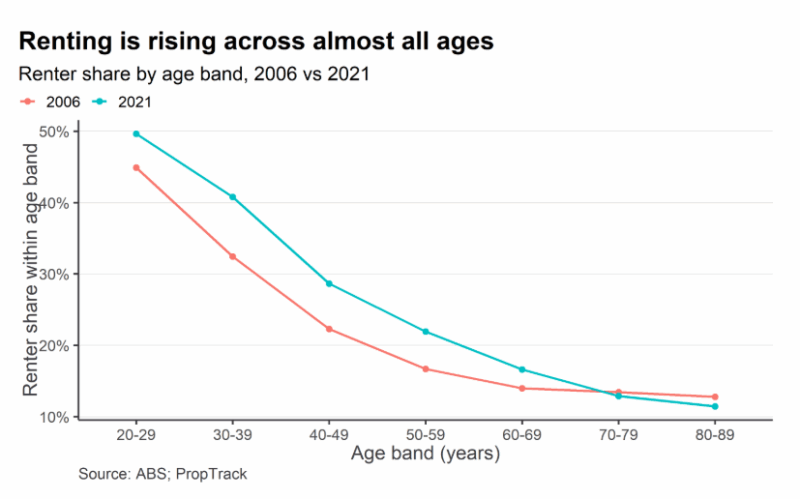 Renting is rising across almost all ages

Renter share by age band, 2006 vs 2021

2006 2021

Renter share within age band

50%
40%
30%
20%
10%

20-29 30-39 40-49 50-59 60-69 70-79 80-89

Age band (years)

Source: ABS; PropTrack